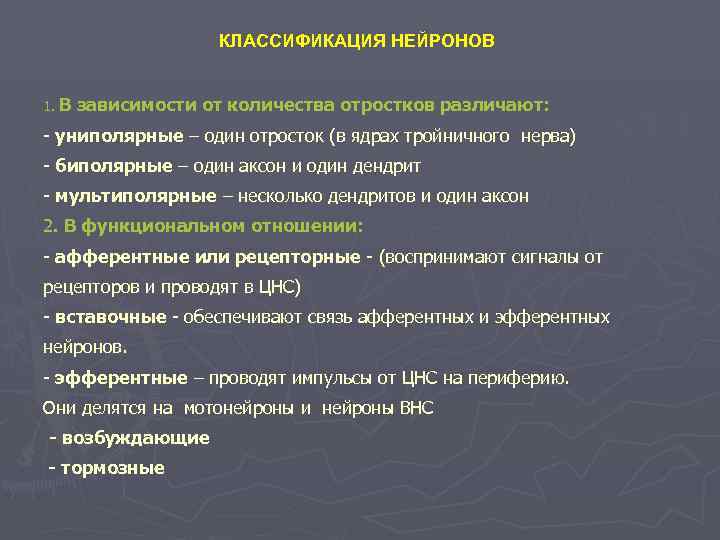 КЛАССИФИКАЦИЯ НЕЙРОНОВ

1. В зависимости от количества отростков различают:
- униполярные – один отросток (в ядрах тройничного нерва)
- биполярные – один аксон и один дендрит
- мультиполярные – несколько дендритов и один аксон
2. В функциональном отношении:
- афферентные или рецепторные - (воспринимают сигналы от рецепторов и проводят в ЦНС)
- вставочные - обеспечивают связь афферентных и эфферентных нейронов.
- эфферентные – проводят импульсы от ЦНС на периферию.
Они делятся на мотонейроны и нейроны ВНС
- возбуждающие
- тормозные